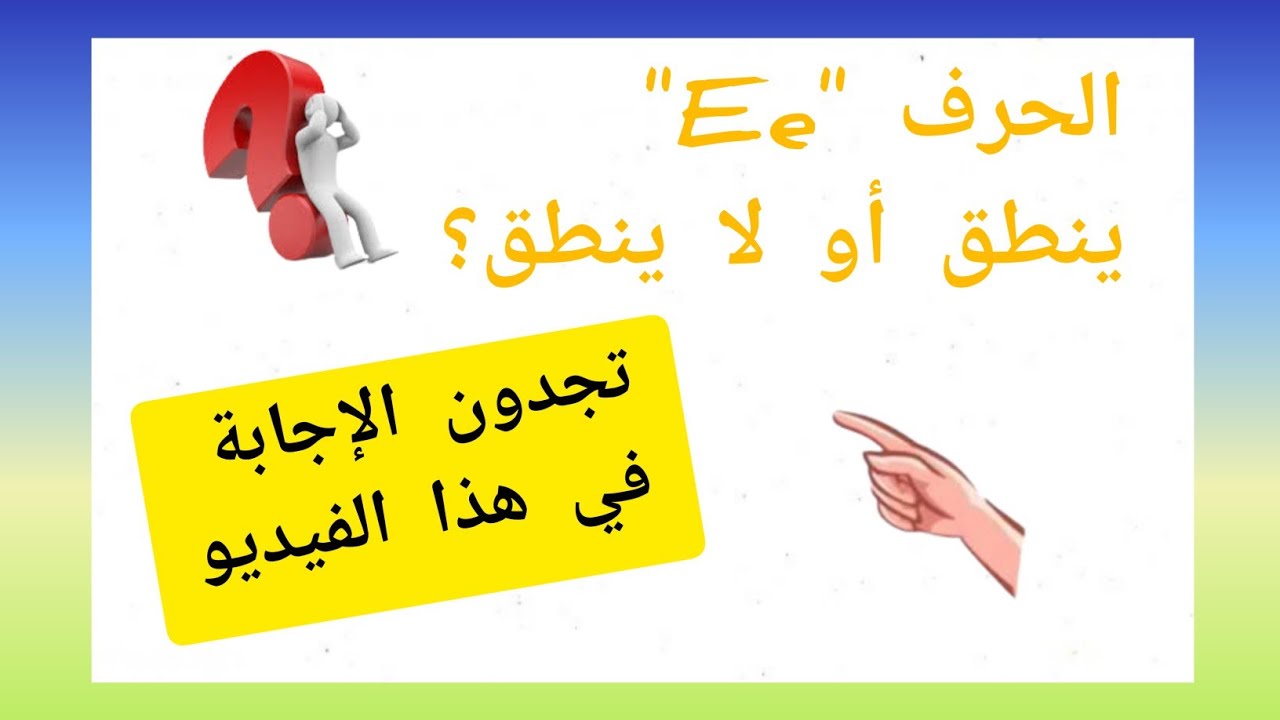 الحرف "Ee"
ينطق أو لا ينطق؟

تجدون الإجابة
في هذا الفيديو